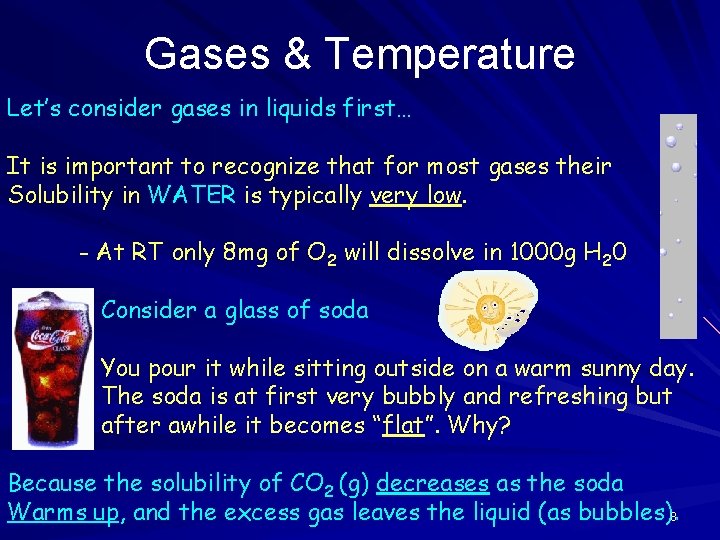 Gases & Temperature

Let's consider gases in liquids first…

It is important to recognize that for most gases their Solubility in WATER is typically very low.

- At RT only 8mg of $O_2$ will dissolve in 1000g $H_20$

Coca-Cola

Consider a glass of soda

You pour it while sitting outside on a warm sunny day. The soda is at first very bubbly and refreshing but after awhile it becomes "flat". Why?

Because the solubility of $CO_2$ (g) decreases as the soda Warms up, and the excess gas leaves the liquid (as bubbles).

8